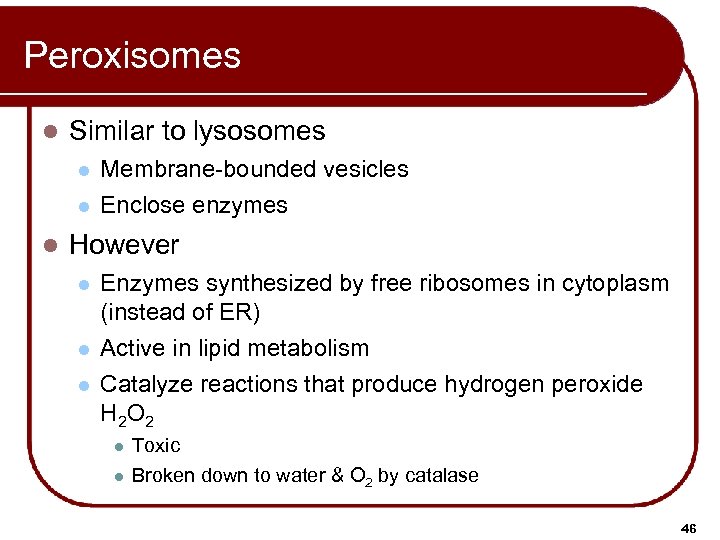 Peroxisomes

- Similar to lysosomes
  - Membrane-bounded vesicles
  - Enclose enzymes
- However
  - Enzymes synthesized by free ribosomes in cytoplasm (instead of ER)
  - Active in lipid metabolism
  - Catalyze reactions that produce hydrogen peroxide $H_2O_2$
    - Toxic
    - Broken down to water & $O_2$ by catalase

46